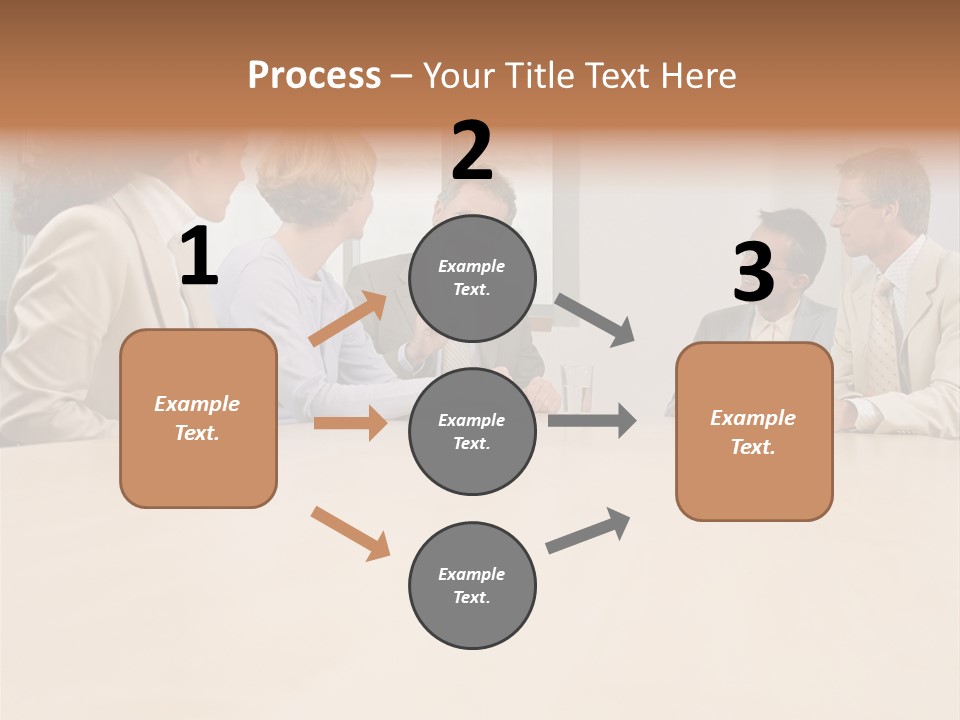 Process – Your Title Text Here

1

Example Text.

2

Example Text.

Example Text.

Example Text.

3

Example Text.